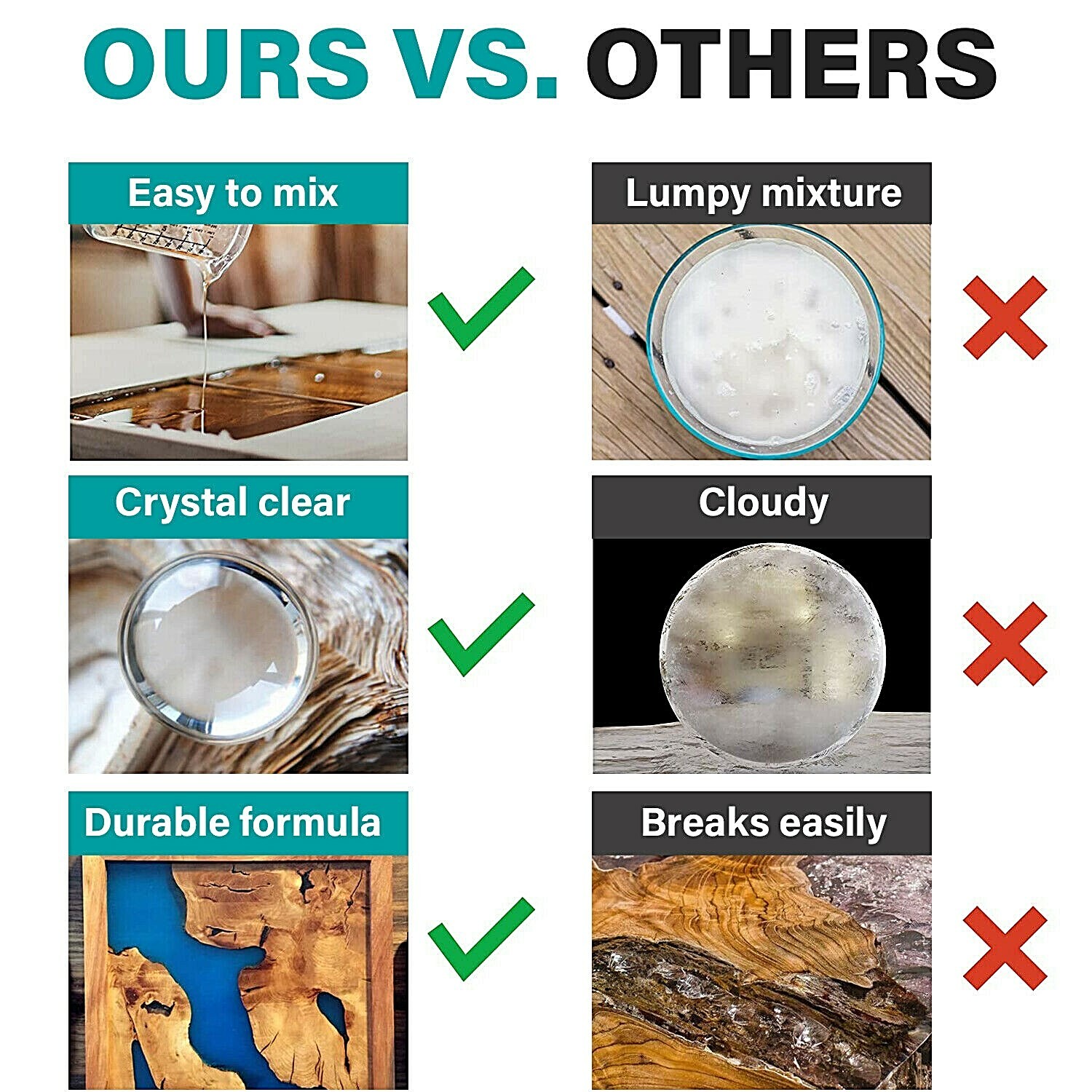 OURS VS. OTHERS

Easy to mix

Crystal clear

Durable formula

Lumpy mixture

Cloudy

Breaks easily